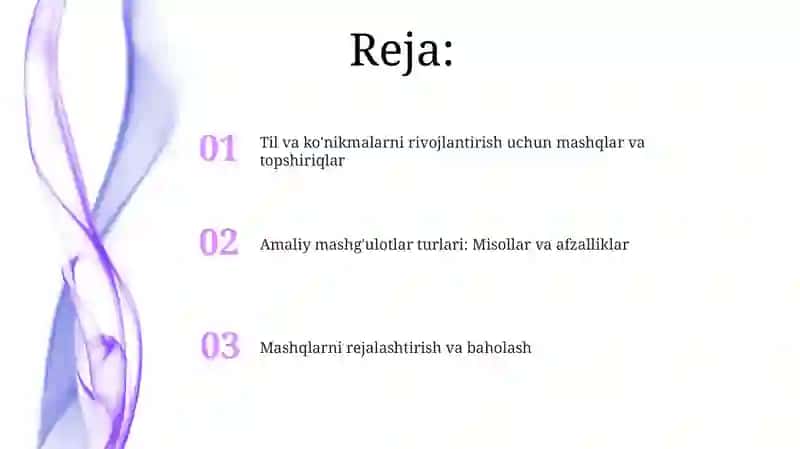 Reja:

01 Til va ko'nikmalarni rivojlantirish uchun mashqlar va topshiriqlar

02 Amaliy mashg'ulotlar turlari: Misollar va afzalliklar

03 Mashqlarni rejalashtirish va baholash